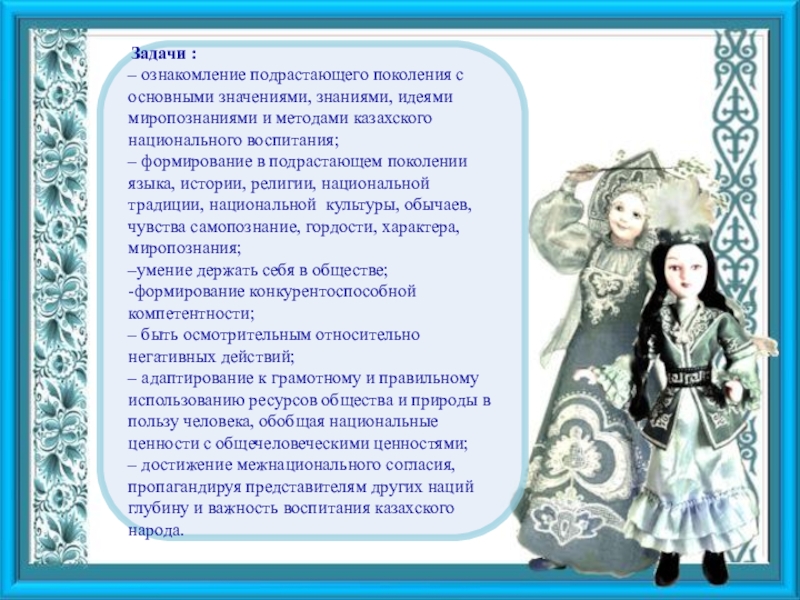 Задачи :
– ознакомление подрастающего поколения с основными значениями, знаниями, идеями миропознаниями и методами казахского национального воспитания;
– формирование в подрастающем поколении языка, истории, религии, национальной традиции, национальной культуры, обычаев, чувства самопознание, гордости, характера, миропознания;
–умение держать себя в обществе;
-формирование конкурентоспособной компетентности;
– быть осмотрительным относительно негативных действий;
– адаптирование к грамотному и правильному использованию ресурсов общества и природы в пользу человека, обобщая национальные ценности с общечеловеческими ценностями;
– достижение межнационального согласия, пропагандируя представителям других наций глубину и важность воспитания казахского народа.